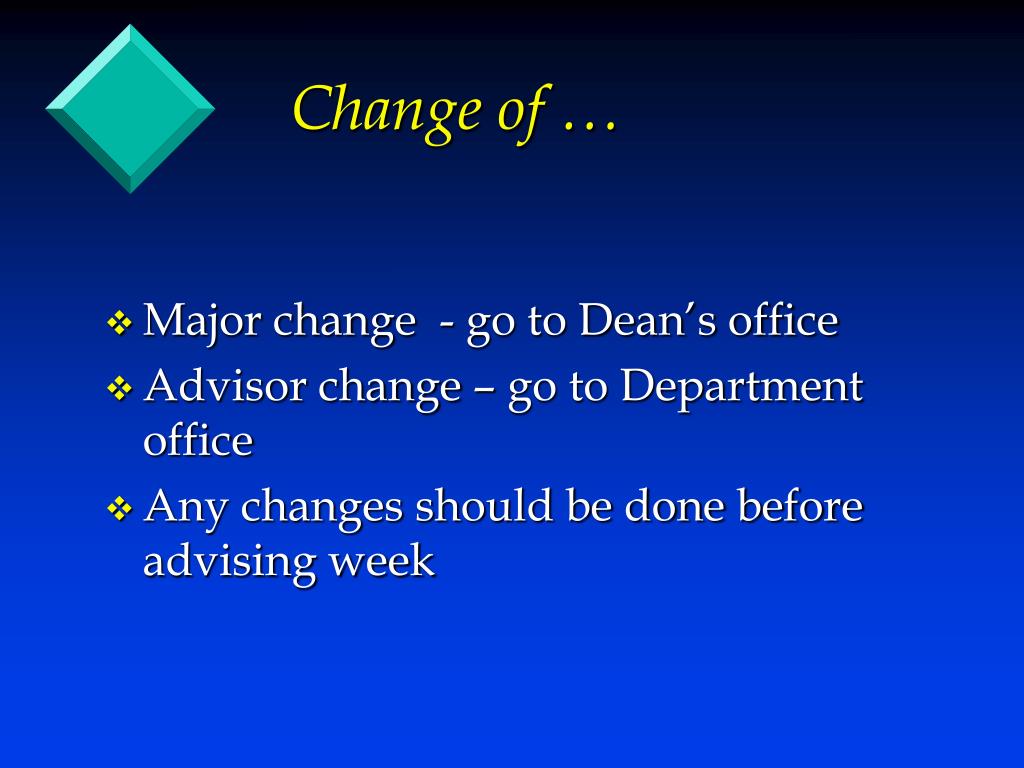 Change of …

❖ Major change - go to Dean's office
❖ Advisor change – go to Department office
❖ Any changes should be done before advising week